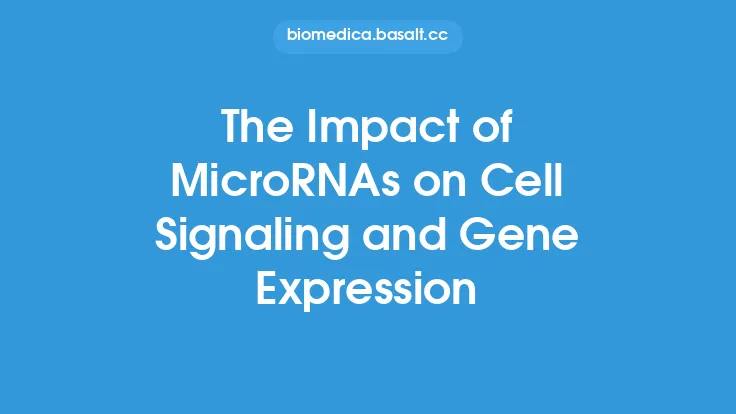 biomedica.basalt.cc

The Impact of MicroRNAs on Cell Signaling and Gene Expression